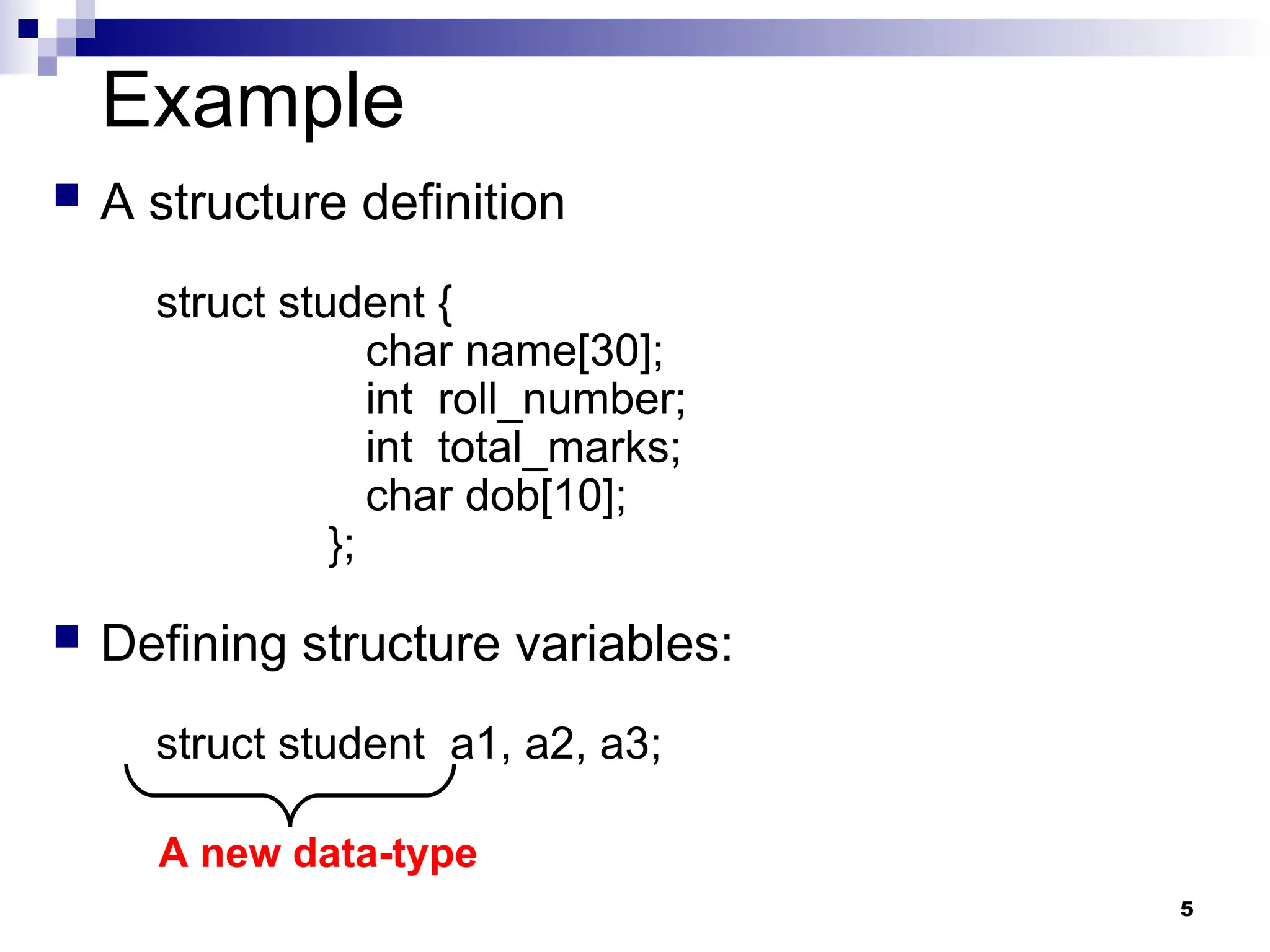 Example

A structure definition

struct student {
char name[30];
int roll_number;
int total_marks;
char dob[10];
};

Defining structure variables:

struct student a1, a2, a3;

A new data-type

5